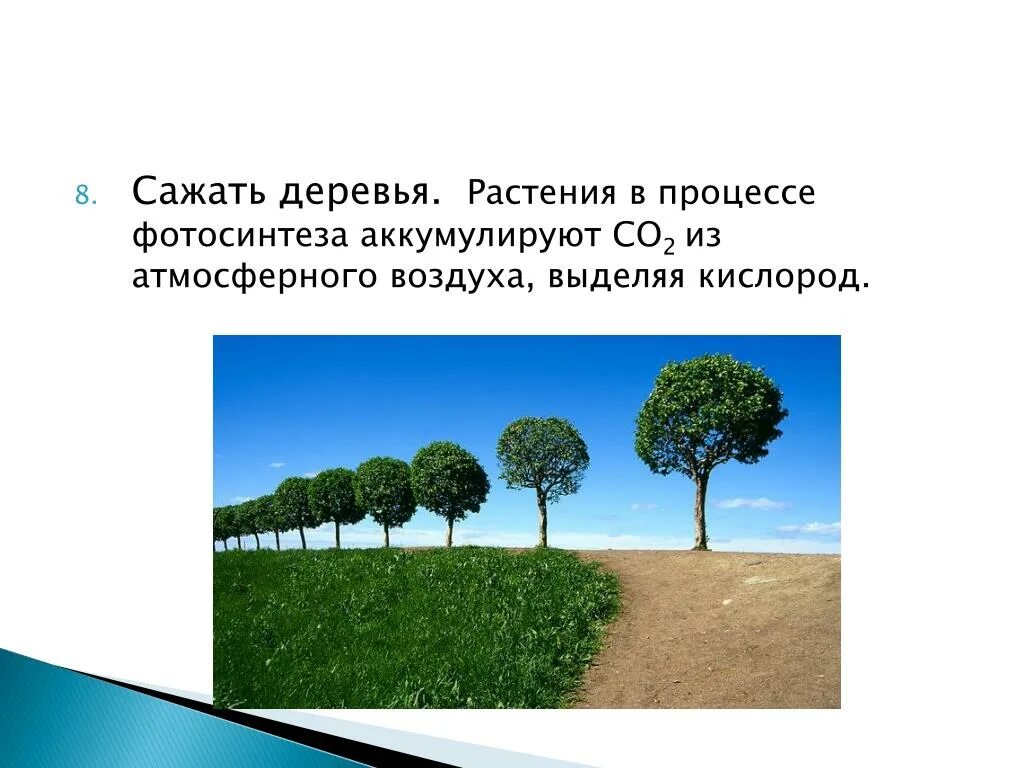 8. Сажать деревья. Растения в процессе фотосинтеза аккумулируют $CO_2$ из атмосферного воздуха, выделяя кислород.